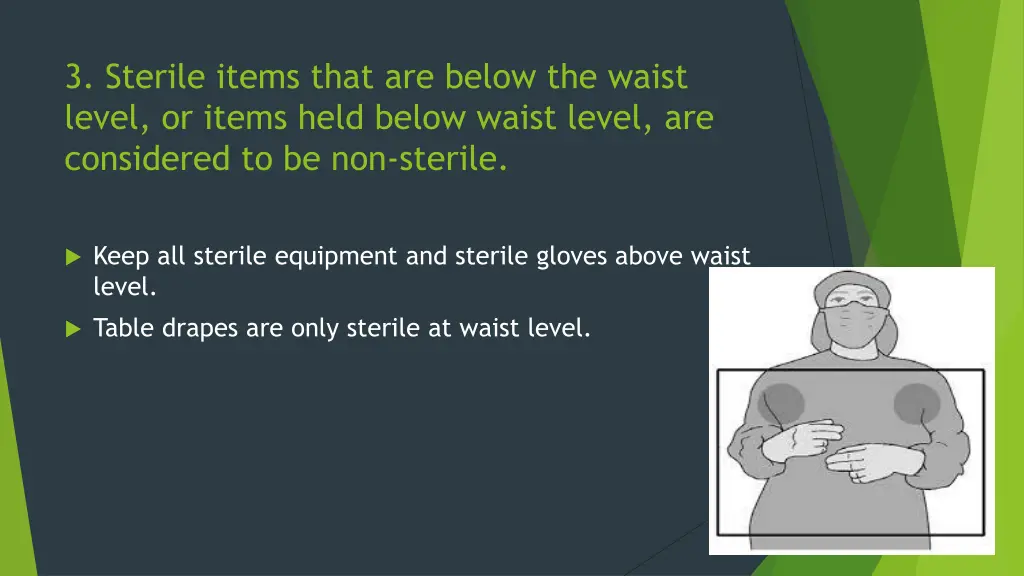 3. Sterile items that are below the waist level, or items held below waist level, are considered to be non-sterile.

Keep all sterile equipment and sterile gloves above waist level.

Table drapes are only sterile at waist level.